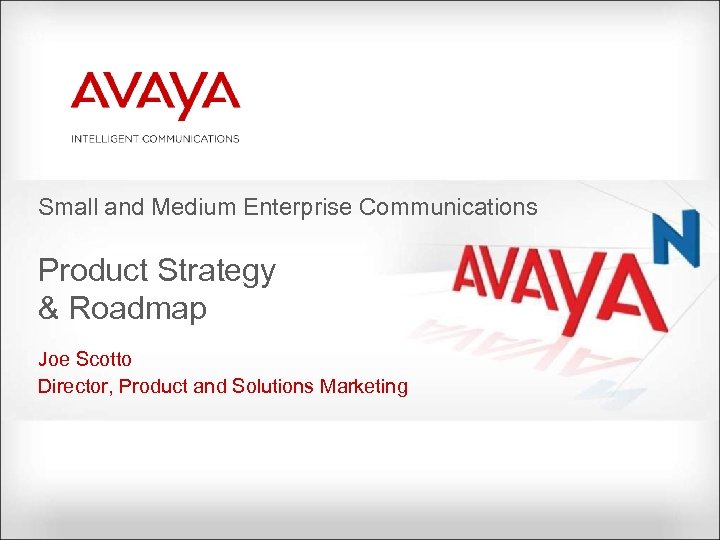 AVAYA
INTELLIGENT COMMUNICATIONS

Small and Medium Enterprise Communications

Product Strategy
& Roadmap

Joe Scotto
Director, Product and Solutions Marketing

AVAYA
N